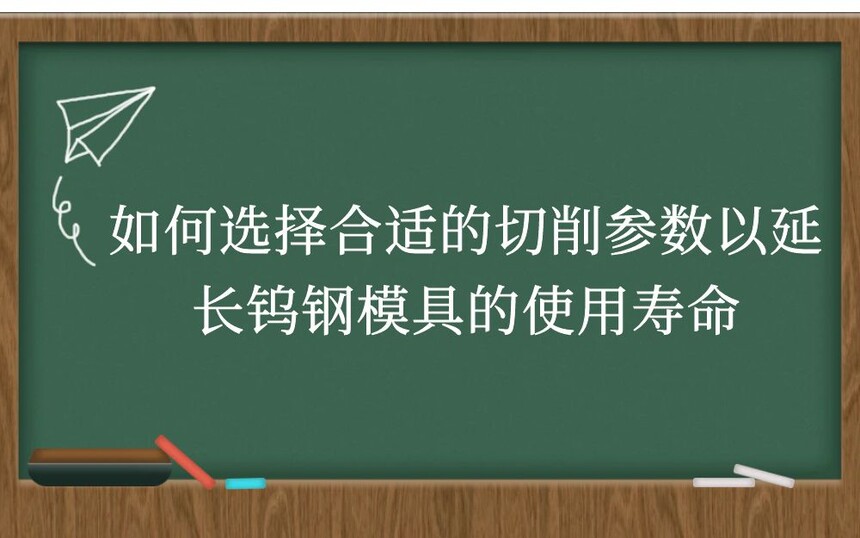 如何选择合适的切削参数以延长钨钢模具的使用寿命